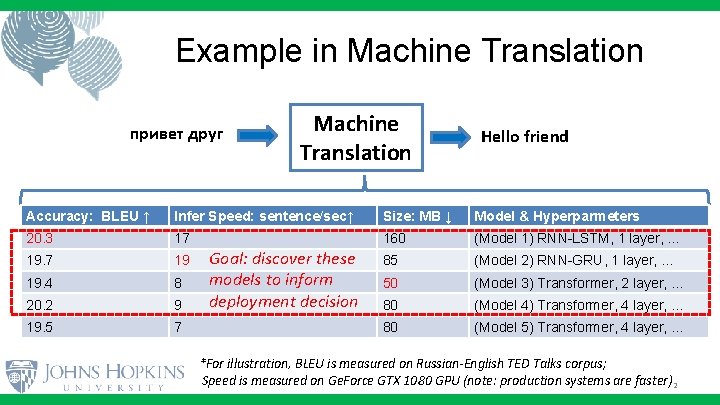 Example in Machine Translation

привет друг

Machine Translation

Hello friend

| Accuracy: BLEU ↑ | Infer Speed: sentence/sec↑ | Size: MB ↓ | Model & Hyperparmeters |
|---|---|---|---|
| 20.3 | 17 | 160 | (Model 1) RNN-LSTM, 1 layer, ... |
| 19.7 | 19 | 85 | (Model 2) RNN-GRU, 1 layer, ... |
| 19.4 | 8 | 50 | (Model 3) Transformer, 2 layer, ... |
| 20.2 | 9 | 80 | (Model 4) Transformer, 4 layer, ... |
| 19.5 | 7 | 80 | (Model 5) Transformer, 4 layer, ... |

Goal: discover these models to inform deployment decision

JOHNS HOPKINS UNIVERSITY

*For illustration, BLEU is measured on Russian-English TED Talks corpus;
Speed is measured on GeForce GTX 1080 GPU (note: production systems are faster)

2